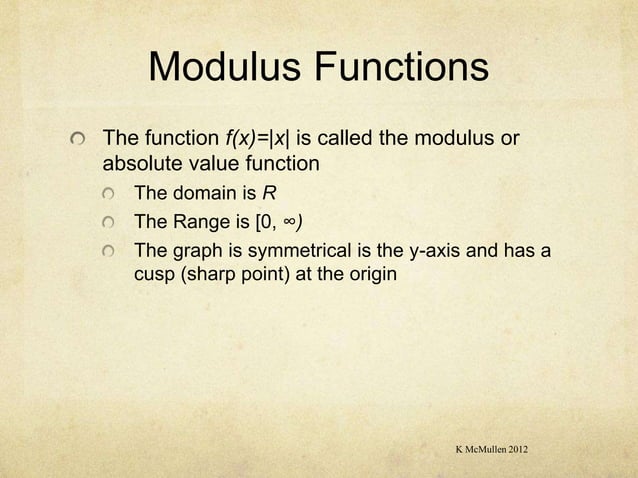 Modulus Functions

The function $f(x)=|x|$ is called the modulus or absolute value function

The domain is $R$

The Range is $[0, \infty)$

The graph is symmetrical is the y-axis and has a cusp (sharp point) at the origin

K McMullen 2012